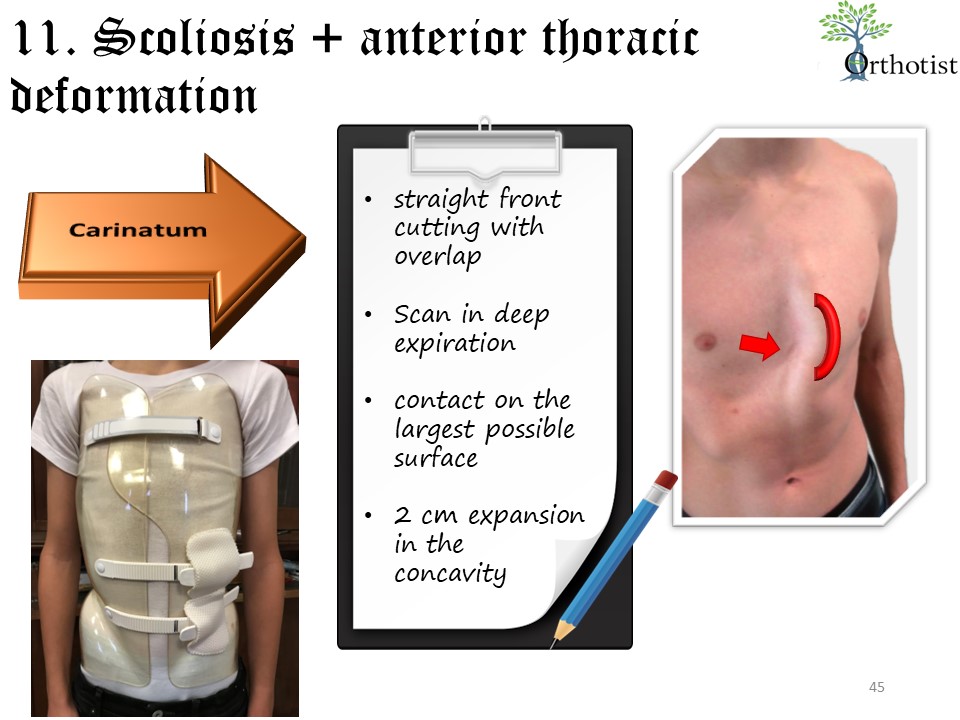 11. Scoliosis + anterior thoracic deformation

Orthotist

Carinatum

• straight front cutting with overlap

• Scan in deep expiration

• contact on the largest possible surface

• 2 cm expansion in the concavity

45